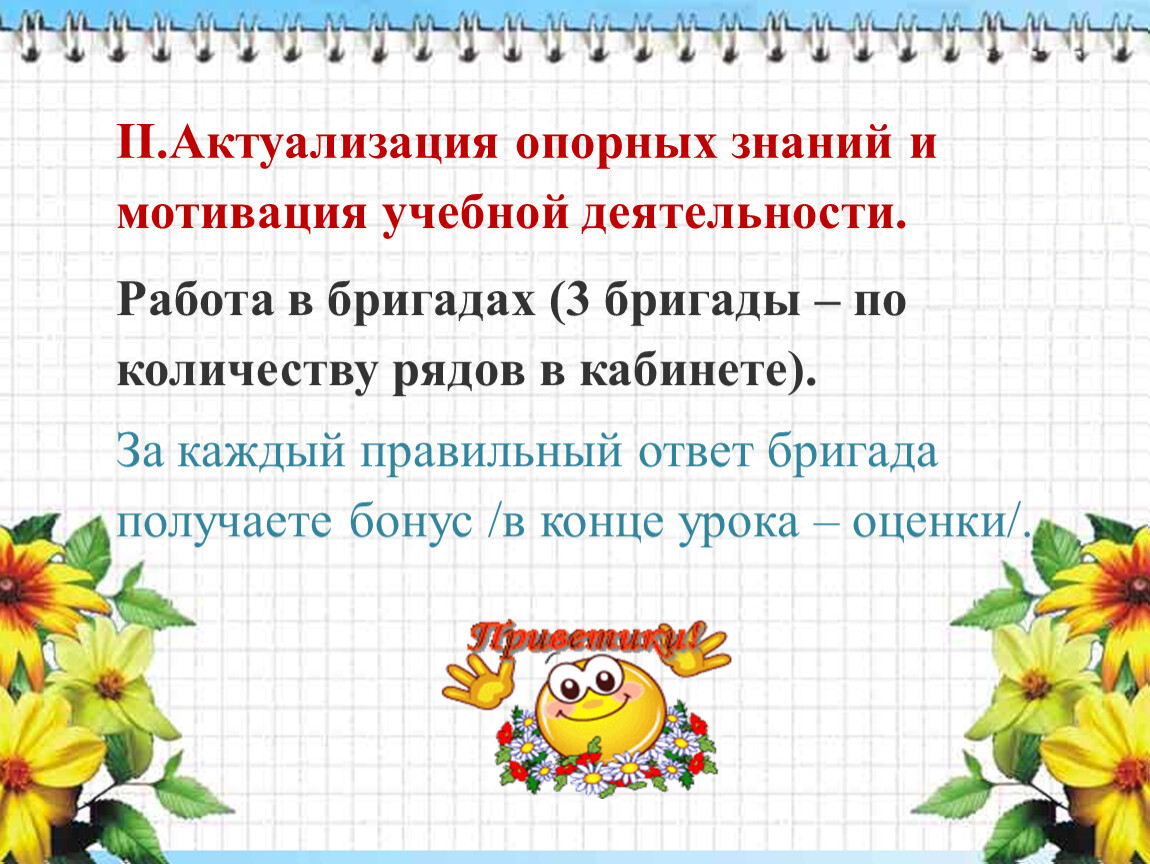 II.Актуализация опорных знаний и мотивация учебной деятельности.

Работа в бригадах (3 бригады – по количеству рядов в кабинете).

За каждый правильный ответ бригада получаете бонус /в конце урока – оценки/.

Приветики!